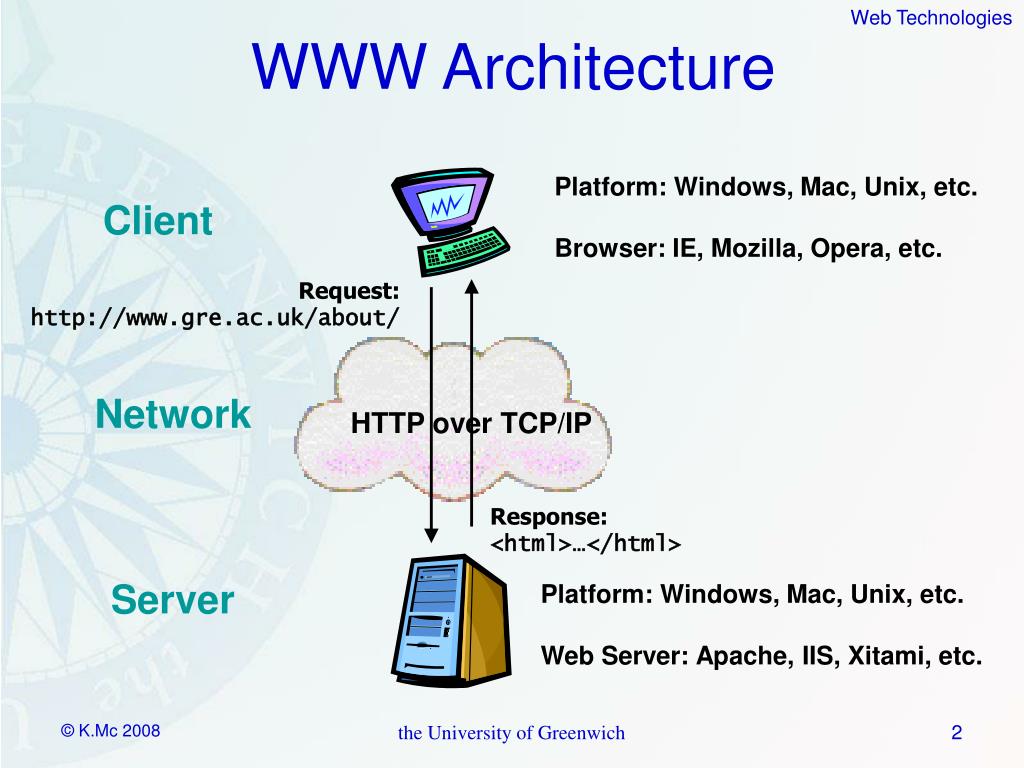 Web Technologies

WWW Architecture

Client

Platform: Windows, Mac, Unix, etc.

Browser: IE, Mozilla, Opera, etc.

Request:
http://www.gre.ac.uk/about/

Network

HTTP over TCP/IP

Response:
<html>…</html>

Server

Platform: Windows, Mac, Unix, etc.

Web Server: Apache, IIS, Xitami, etc.

© K.Mc 2008

the University of Greenwich

2